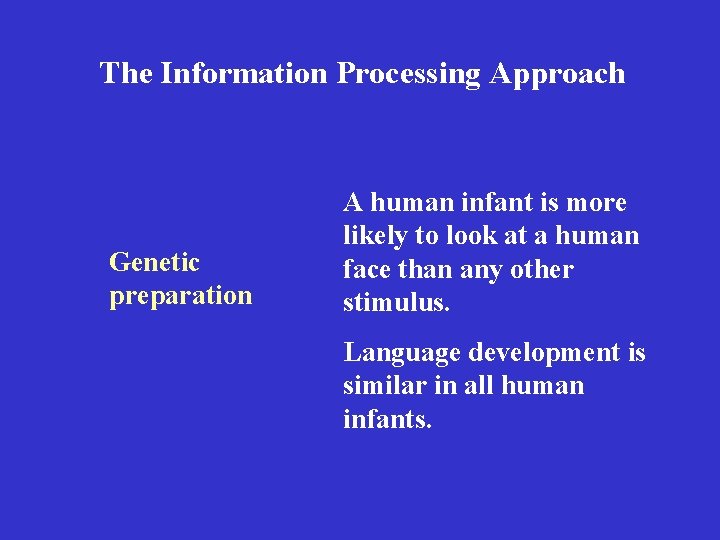 The Information Processing Approach

Genetic preparation

A human infant is more likely to look at a human face than any other stimulus.

Language development is similar in all human infants.